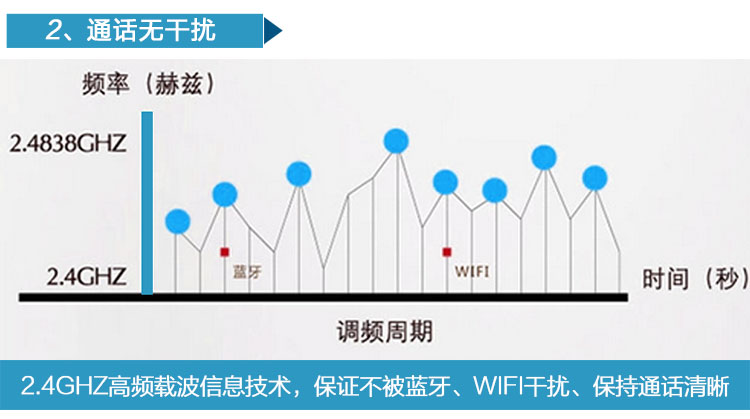 2、通话无干扰

频率（赫兹）

2.4838GHZ

2.4GHZ

蓝牙

WIFI

时间（秒）

调频周期

2.4GHZ高频载波信息技术，保证不被蓝牙、WIFI干扰、保持通话清晰